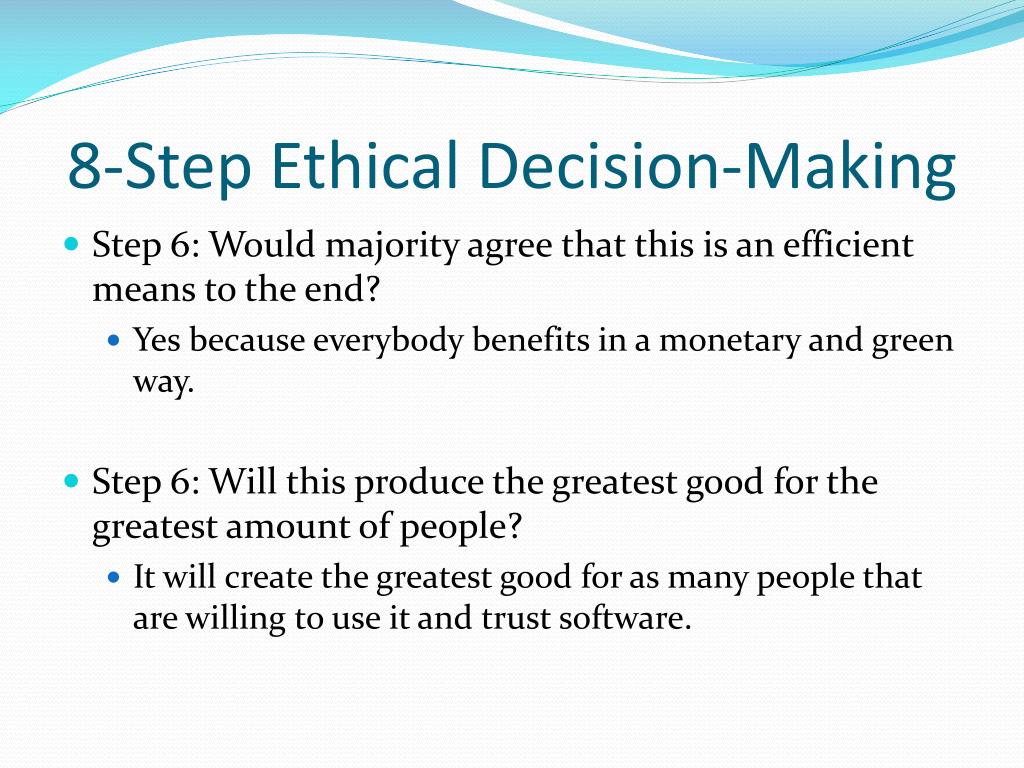 8-Step Ethical Decision-Making

Step 6: Would majority agree that this is an efficient means to the end?

Yes because everybody benefits in a monetary and green way.

Step 6: Will this produce the greatest good for the greatest amount of people?

It will create the greatest good for as many people that are willing to use it and trust software.